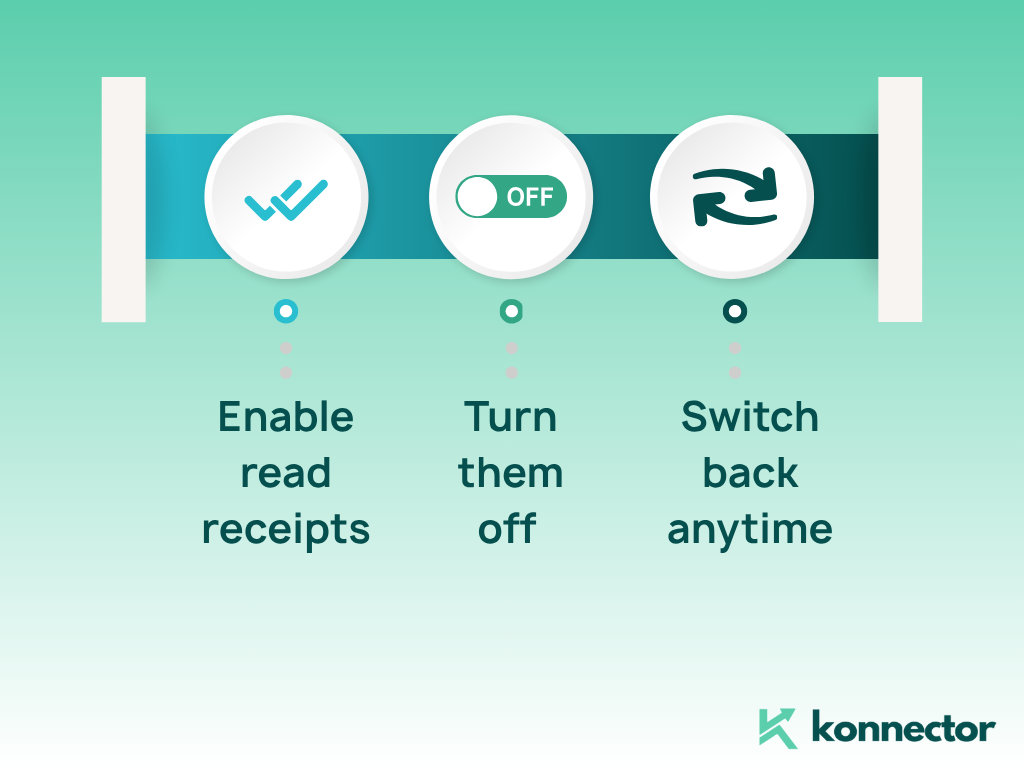 OFF

Enable read receipts

Turn them off

Switch back anytime

konnector